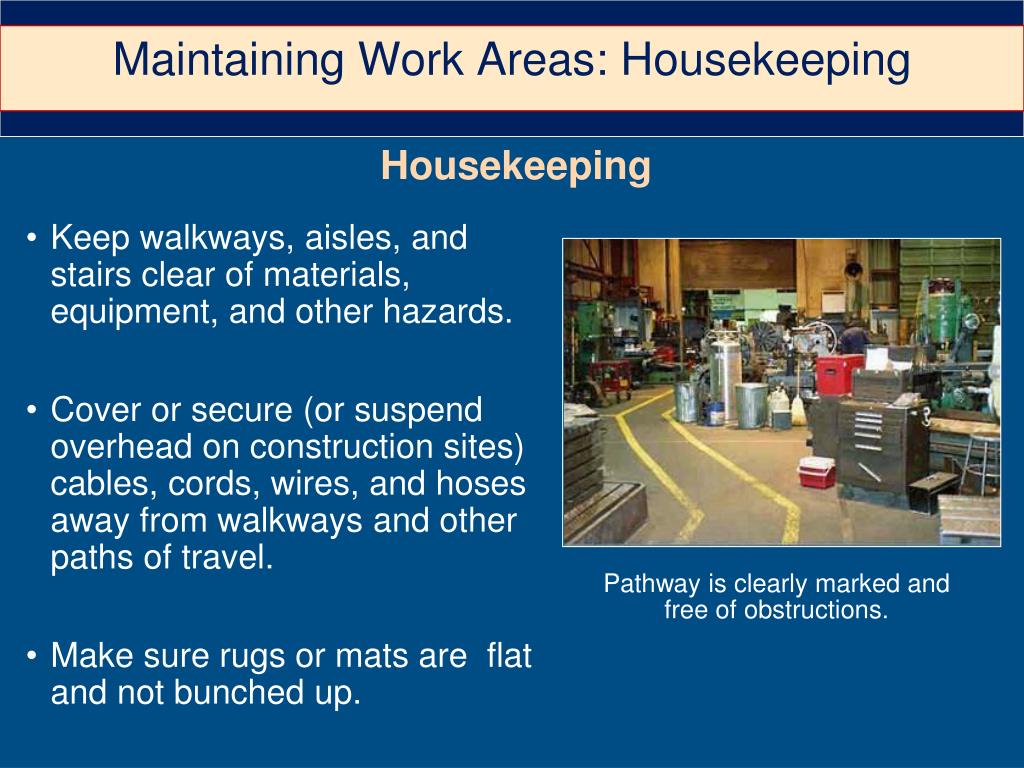 Maintaining Work Areas: Housekeeping

Housekeeping

• Keep walkways, aisles, and stairs clear of materials, equipment, and other hazards.

• Cover or secure (or suspend overhead on construction sites) cables, cords, wires, and hoses away from walkways and other paths of travel.

• Make sure rugs or mats are  flat and not bunched up.

Pathway is clearly marked and free of obstructions.